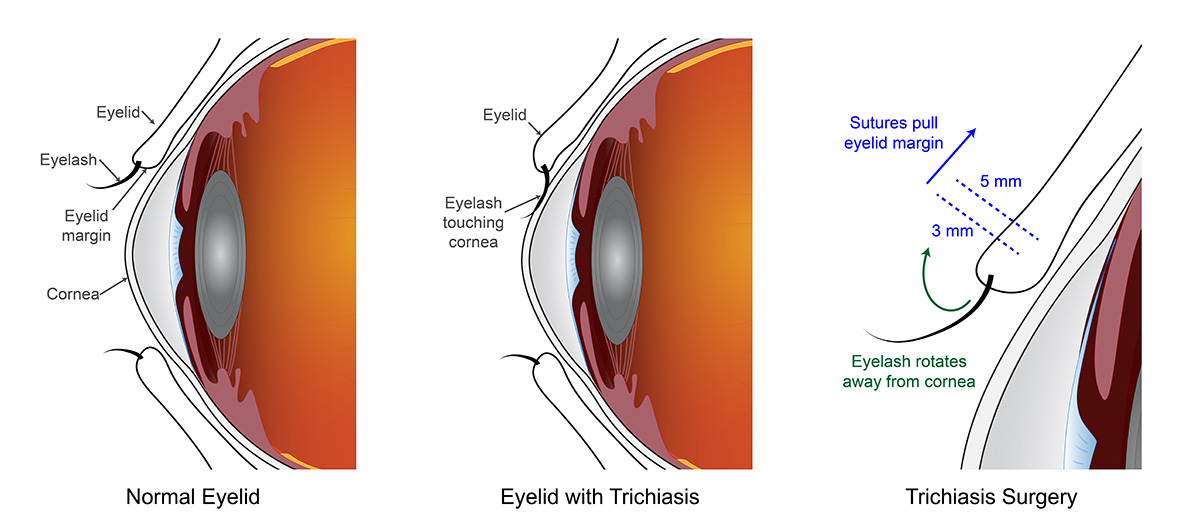 Eyelid
Eyelash
Eyelid margin
Cornea

Normal Eyelid

Eyelid
Eyelash touching cornea

Eyelid with Trichiasis

Sutures pull eyelid margin
5 mm
3 mm
Eyelash rotates away from cornea

Trichiasis Surgery